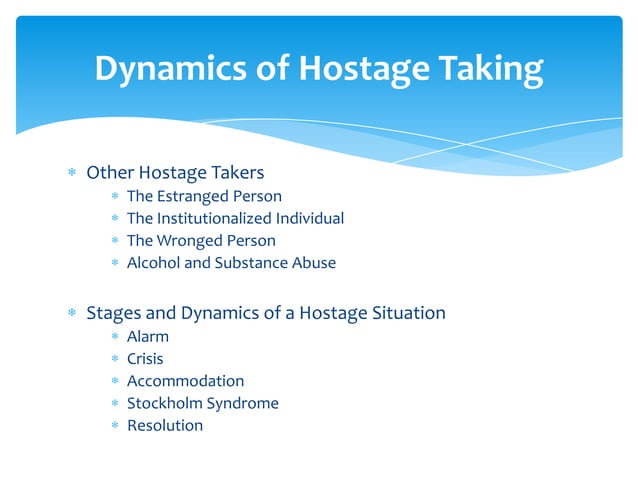 Dynamics of Hostage Taking

* Other Hostage Takers
  * The Estranged Person
  * The Institutionalized Individual
  * The Wronged Person
  * Alcohol and Substance Abuse

* Stages and Dynamics of a Hostage Situation
  * Alarm
  * Crisis
  * Accommodation
  * Stockholm Syndrome
  * Resolution